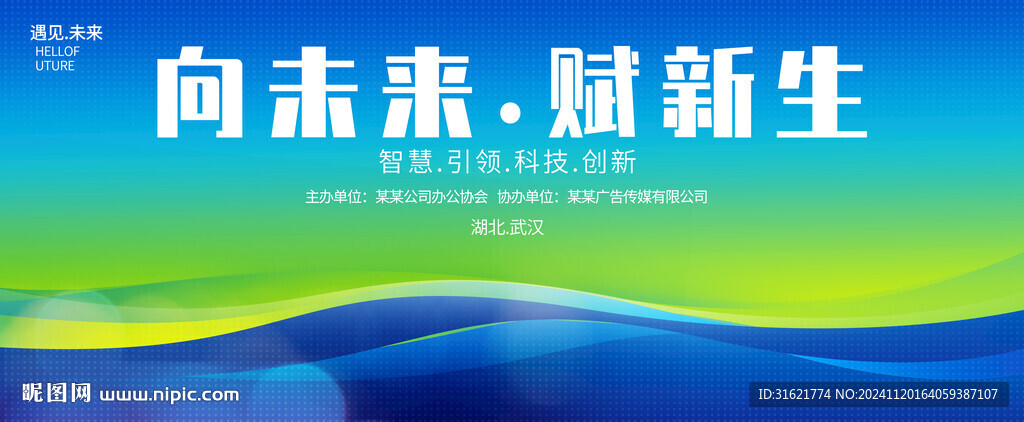 遇见.未来
HELLOF
UTURE

向未来·赋新生

智慧.引领.科技.创新

主办单位：某某公司办公协会 协办单位：某某广告传媒有限公司

湖北.武汉

昵图网 www.nipic.com

ID:31621774 NO:20241120164059387107